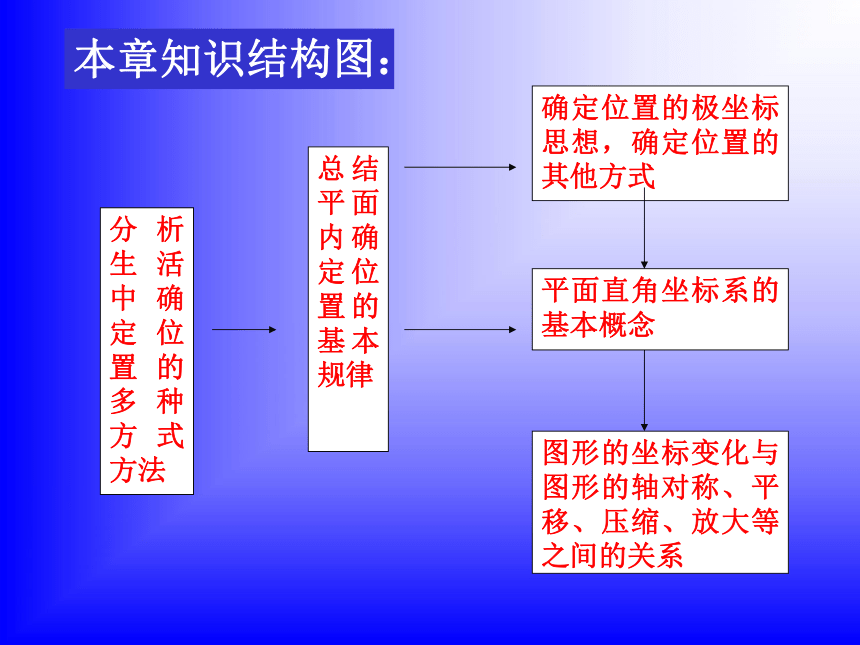 本章知识结构图：

分析生活中确定位置的多种方式方法

总结平面内确定位置的基本规律

确定位置的极坐标思想，确定位置的其他方式

平面直角坐标系的基本概念

图形的坐标变化与图形的轴对称、平移、压缩、放大等之间的关系